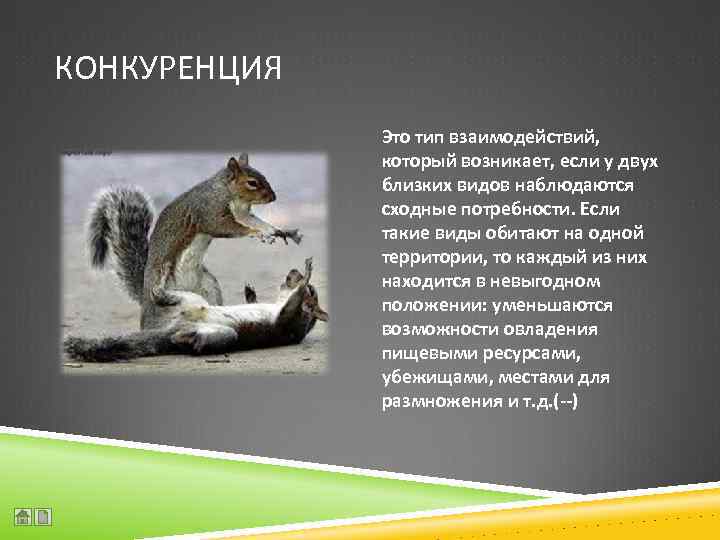 КОНКУРЕНЦИЯ

Это тип взаимодействий, который возникает, если у двух близких видов наблюдаются сходные потребности. Если такие виды обитают на одной территории, то каждый из них находится в невыгодном положении: уменьшаются возможности овладения пищевыми ресурсами, убежищами, местами для размножения и т.д.(--)